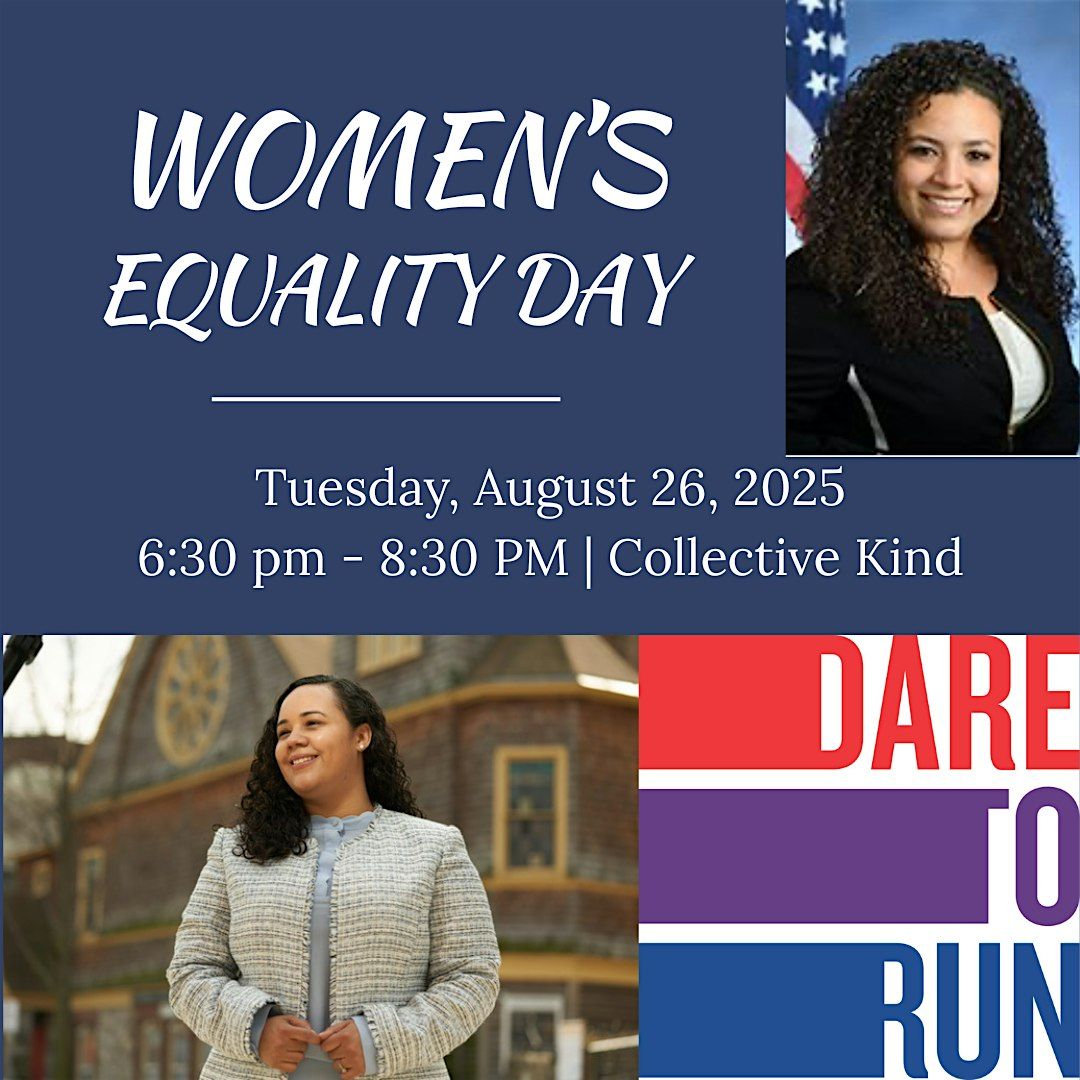 WOMEN'S EQUALITY DAY

Tuesday, August 26, 2025
6:30 pm - 8:30 PM | Collective Kind

DARE
TO
RUN